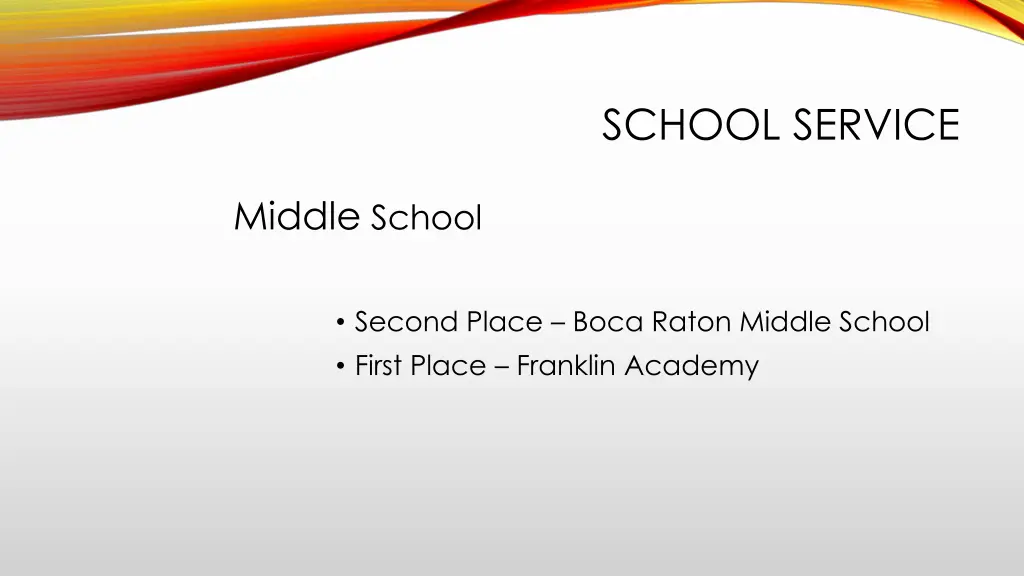 SCHOOL SERVICE

Middle School

• Second Place – Boca Raton Middle School
• First Place – Franklin Academy